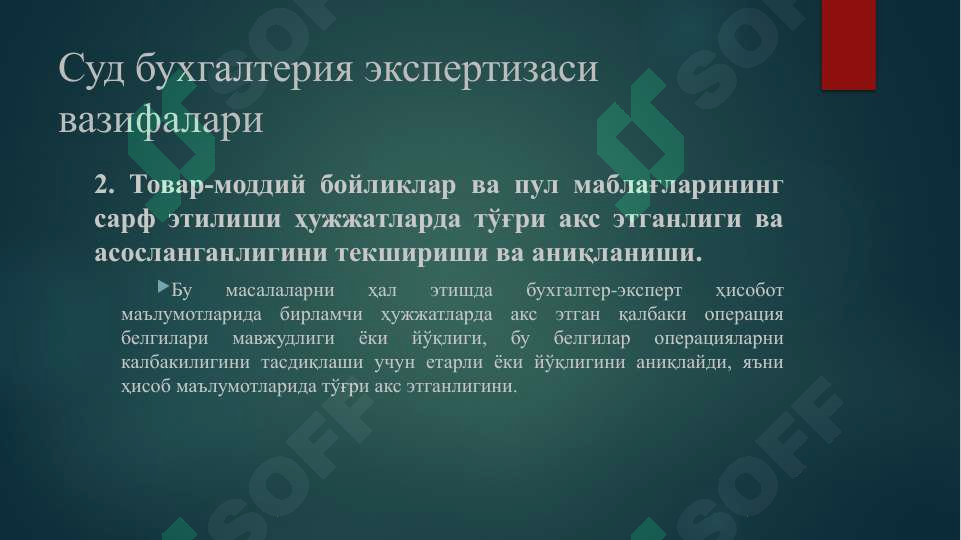 Суд бухгалтерия экспертизаси вазифалари

2. Товар-моддий бойликлар ва пул маблағларининг сарф этилиши ҳужжатларда тўғри акс этганлиги ва асосланганлигини текшириши ва аниқланиши.

Бу масалаларни ҳал этишда бухгалтер-эксперт ҳисобот маълумотларида бирламчи ҳужжатларда акс этган қалбаки операция белгилари мавжудлиги ёки йўқлиги, бу белгилар операцияларни калбакилигини тасдиқлаши учун етарли ёки йўқлигини аниқлайди, яъни ҳисоб маълумотларида тўғри акс этганлигини.

SOFF SOFF SOFF SOFF